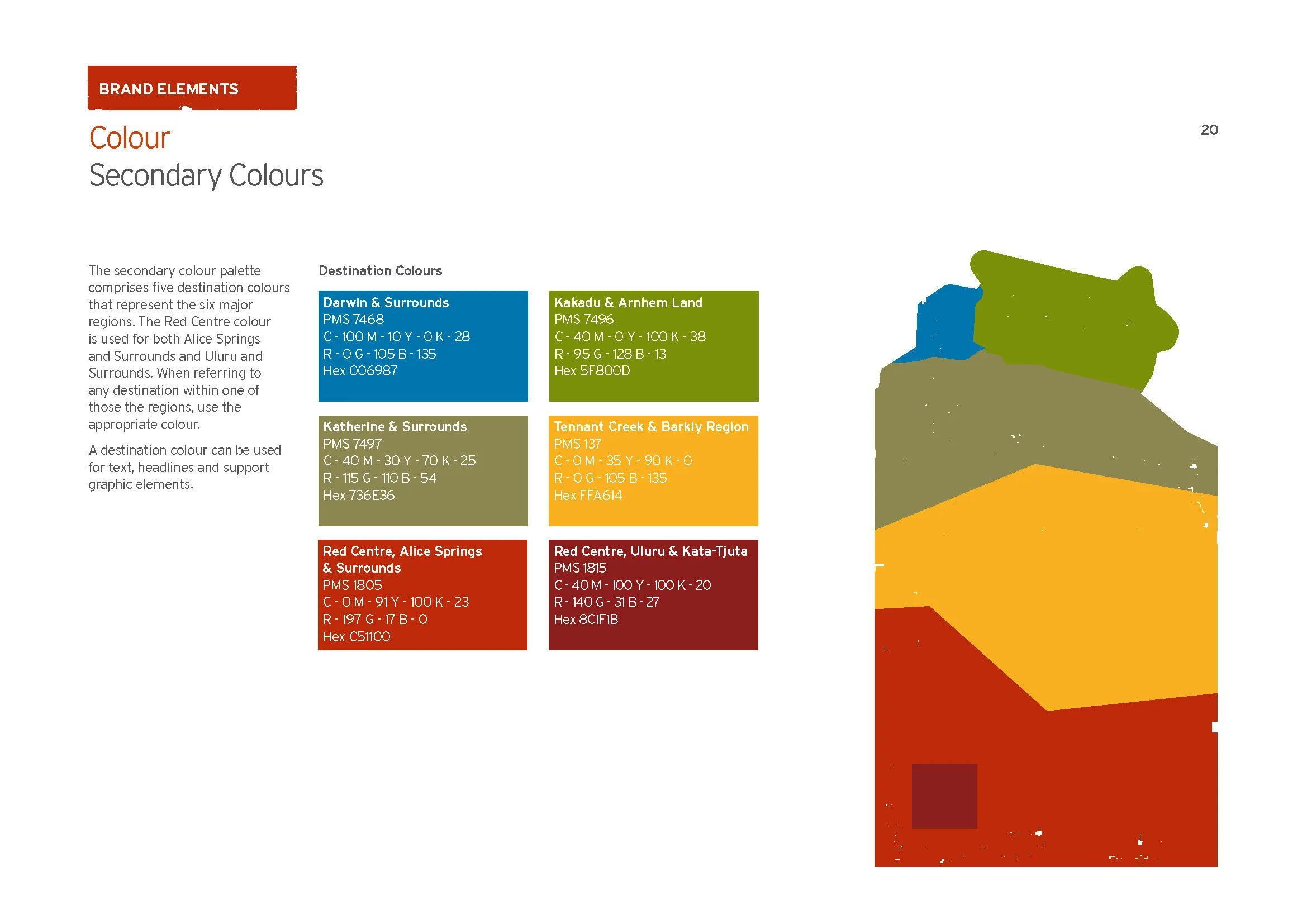 BRAND ELEMENTS

Colour
Secondary Colours

20

The secondary colour palette comprises five destination colours that represent the six major regions. The Red Centre colour is used for both Alice Springs and Surrounds and Uluru and Surrounds. When referring to any destination within one of those the regions, use the appropriate colour.

A destination colour can be used for text, headlines and support graphic elements.

Destination Colours

Darwin & Surrounds
PMS 7468
C - 100 M - 10 Y - 0 K - 28
R - 0 G - 105 B - 135
Hex 006987

Kakadu & Arnhem Land
PMS 7496
C - 40 M - 0 Y - 100 K - 38
R - 95 G - 128 B - 13
Hex 5F800D

Katherine & Surrounds
PMS 7497
C - 40 M - 30 Y - 70 K - 25
R - 115 G - 110 B - 54
Hex 736E36

Tennant Creek & Barkly Region
PMS 137
C - 0 M - 35 Y - 90 K - 0
R - 0 G - 105 B - 135
Hex FFA614

Red Centre, Alice Springs & Surrounds
PMS 1805
C - 0 M - 91 Y - 100 K - 23
R - 197 G - 17 B - 0
Hex C51100

Red Centre, Uluru & Kata-Tjuta
PMS 1815
C - 40 M - 100 Y - 100 K - 20
R - 140 G - 31 B - 27
Hex 8C1F1B